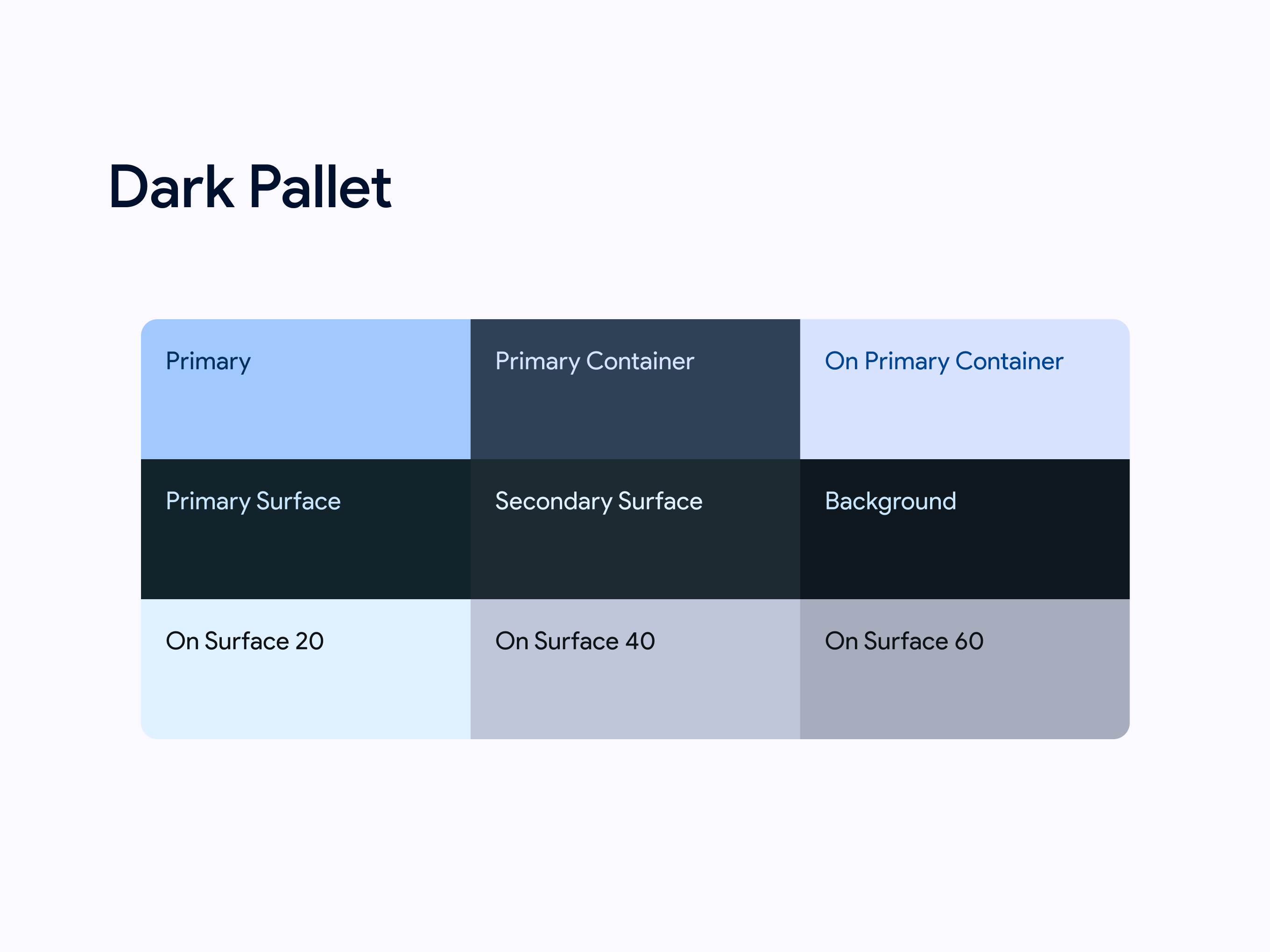 Dark Pallet

Primary

Primary Container

On Primary Container

Primary Surface

Secondary Surface

Background

On Surface 20

On Surface 40

On Surface 60